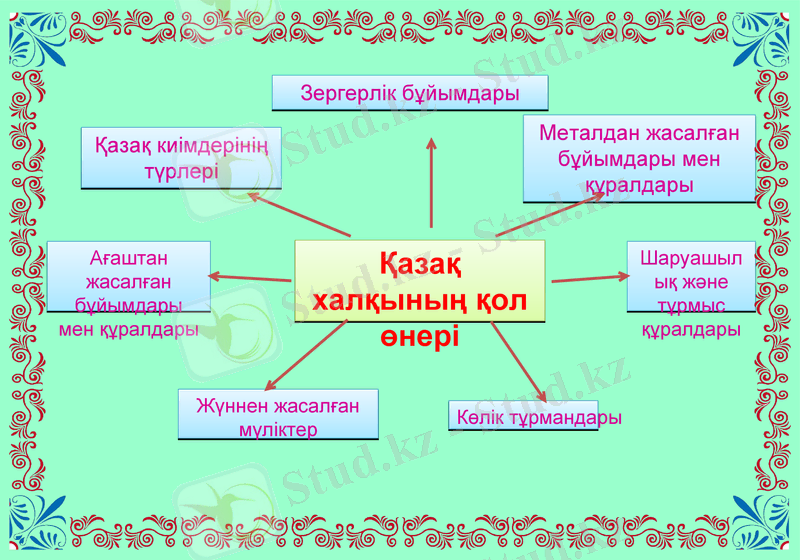 Зергерлік бұйымдары

Қазақ киімдерінің түрлері

Металдан жасалған бұйымдары мен құралдары

Ағаштан жасалған бұйымдары мен құралдары

Қазақ халқының қол өнері

Шаруашылық және тұрмыс құралдары

Жүннен жасалған мүліктер

Көлік тұрмандары

Stud.kz